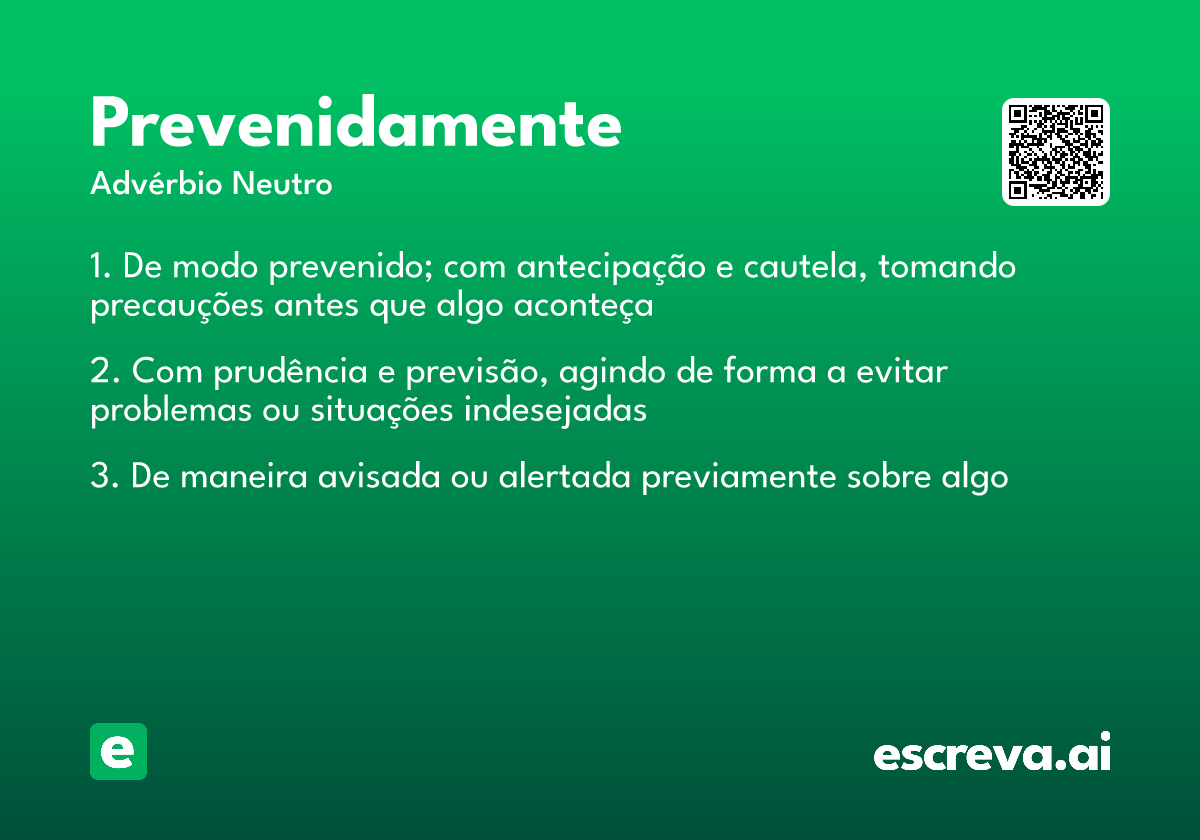 Prevenidamente
Advérbio Neutro

1. De modo prevenido; com antecipação e cautela, tomando precauções antes que algo aconteça

2. Com prudência e previsão, agindo de forma a evitar problemas ou situações indesejadas

3. De maneira avisada ou alertada previamente sobre algo

e

escreva.ai